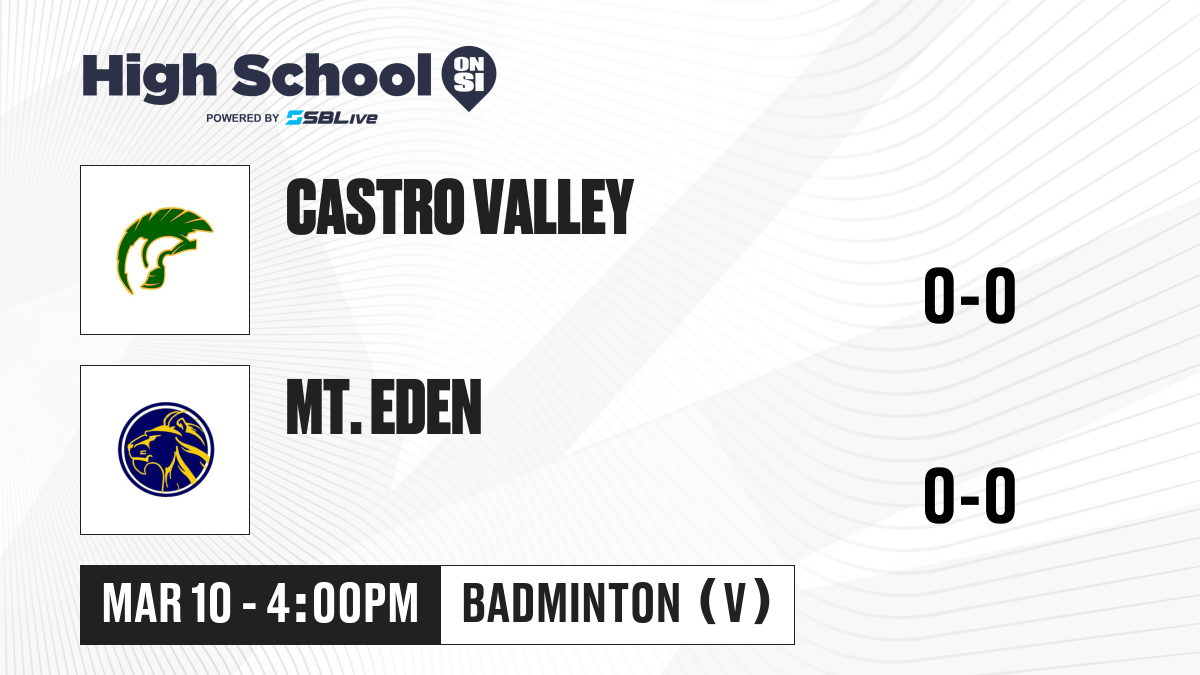 High School ON SI
POWERED BY SBLive

CASTRO VALLEY

0-0

MT. EDEN

0-0

MAR 10 - 4:00PM

BADMINTON (V)